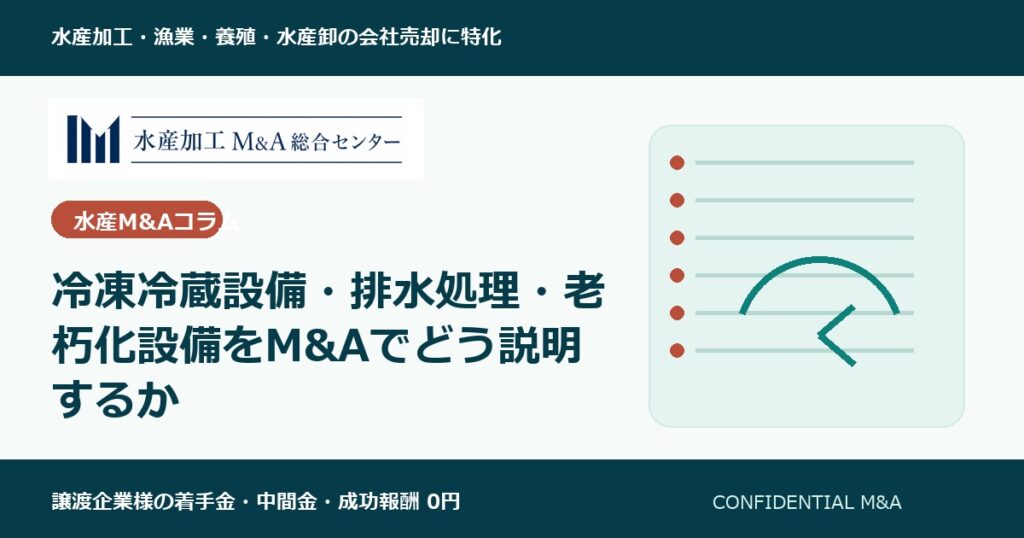 水産加工・漁業・養殖・水産卸の会社売却に特化

水産加工 M&A 総合センター

水産M&Aコラム

冷凍冷蔵設備・排水処理・老朽化設備をM&Aでどう説明するか

譲渡企業様の着手金・中間金・成功報酬 0円

CONFIDENTIAL M&A